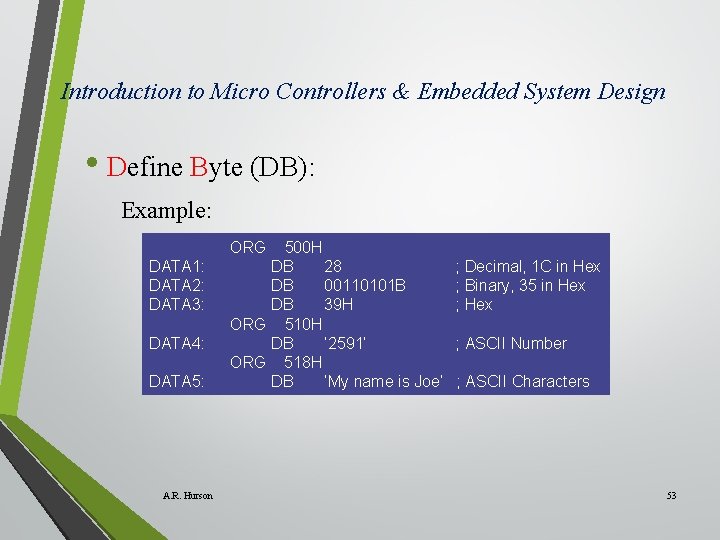 Introduction to Micro Controllers & Embedded System Design

• Define Byte (DB):

Example:

ORG 500H
DATA1: DB 28 ; Decimal, 1C in Hex
DATA2: DB 00110101B ; Binary, 35 in Hex
DATA3: DB 39H ; Hex
ORG 510H
DATA4: DB '2591' ; ASCII Number
ORG 518H
DATA5: DB 'My name is Joe' ; ASCII Characters

A.R. Hurson

53